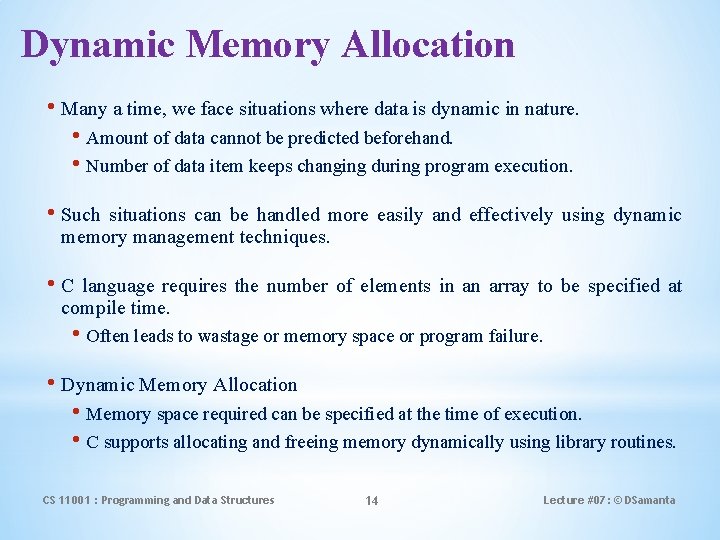 Dynamic Memory Allocation

• Many a time, we face situations where data is dynamic in nature.
  • Amount of data cannot be predicted beforehand.
  • Number of data item keeps changing during program execution.

• Such situations can be handled more easily and effectively using dynamic memory management techniques.

• C language requires the number of elements in an array to be specified at compile time.
  • Often leads to wastage or memory space or program failure.

• Dynamic Memory Allocation
  • Memory space required can be specified at the time of execution.
  • C supports allocating and freeing memory dynamically using library routines.

CS 11001 : Programming and Data Structures

14

Lecture #07 : © DSamanta